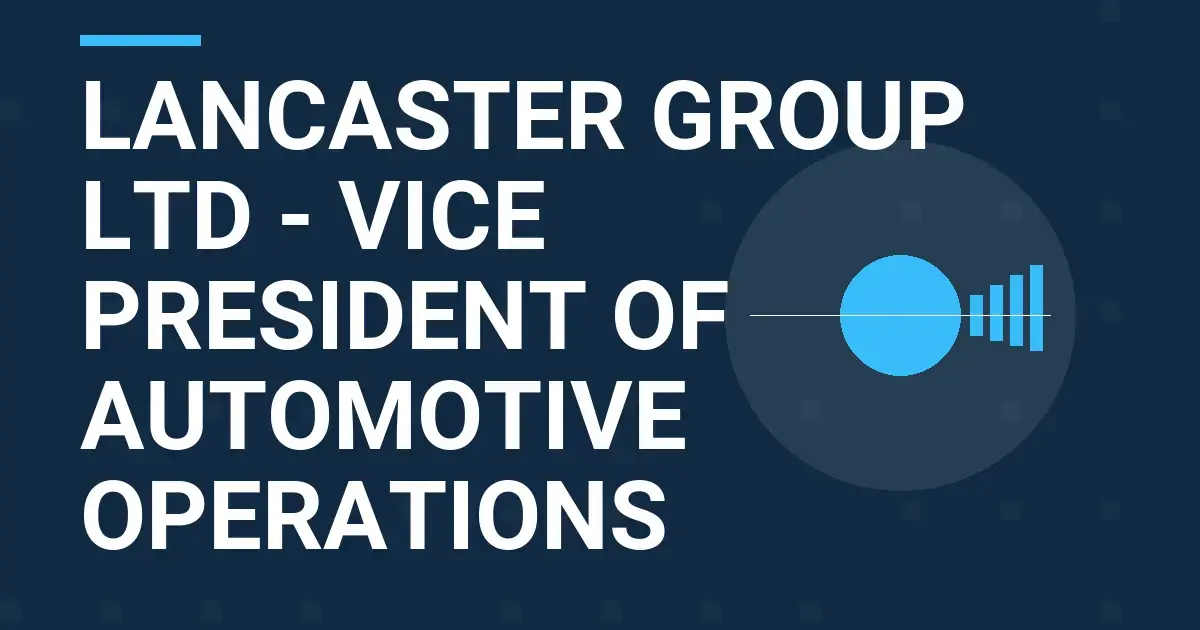 LANCASTER GROUP LTD - VICE PRESIDENT OF AUTOMOTIVE OPERATIONS